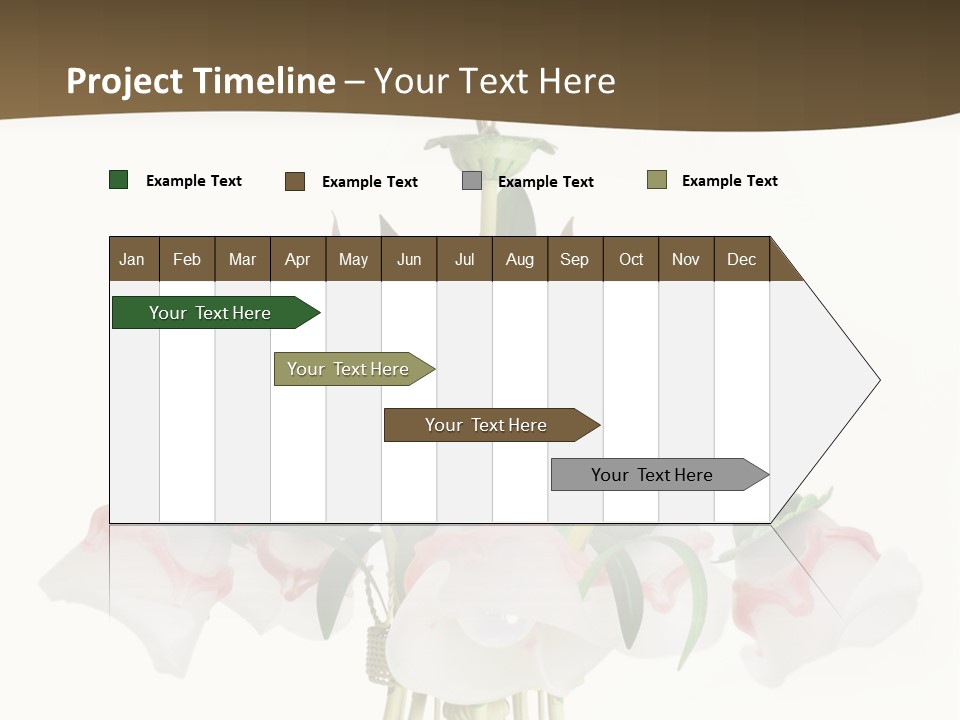 Project Timeline – Your Text Here

Example Text Example Text Example Text Example Text

| Jan | Feb | Mar | Apr | May | Jun | Jul | Aug | Sep | Oct | Nov | Dec |
|---|---|---|---|---|---|---|---|---|---|---|---|

Your Text Here

Your Text Here

Your Text Here

Your Text Here